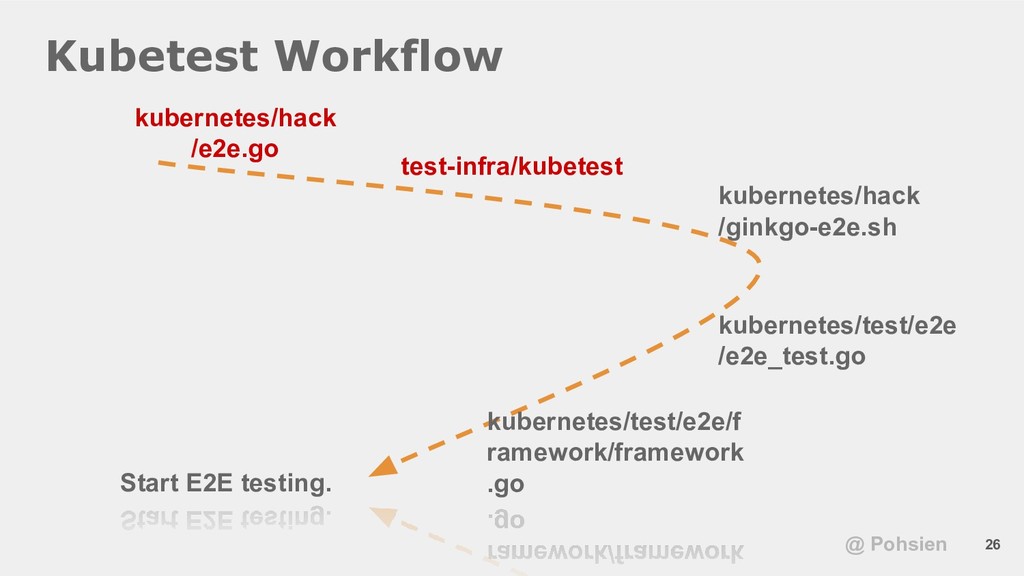 Kubetest Workflow

kubernetes/hack
/e2e.go

test-infra/kubetest

kubernetes/hack
/ginkgo-e2e.sh

kubernetes/test/e2e
/e2e_test.go

kubernetes/test/e2e/f
ramework/framework
.go

Start E2E testing.

@ Pohsien

26